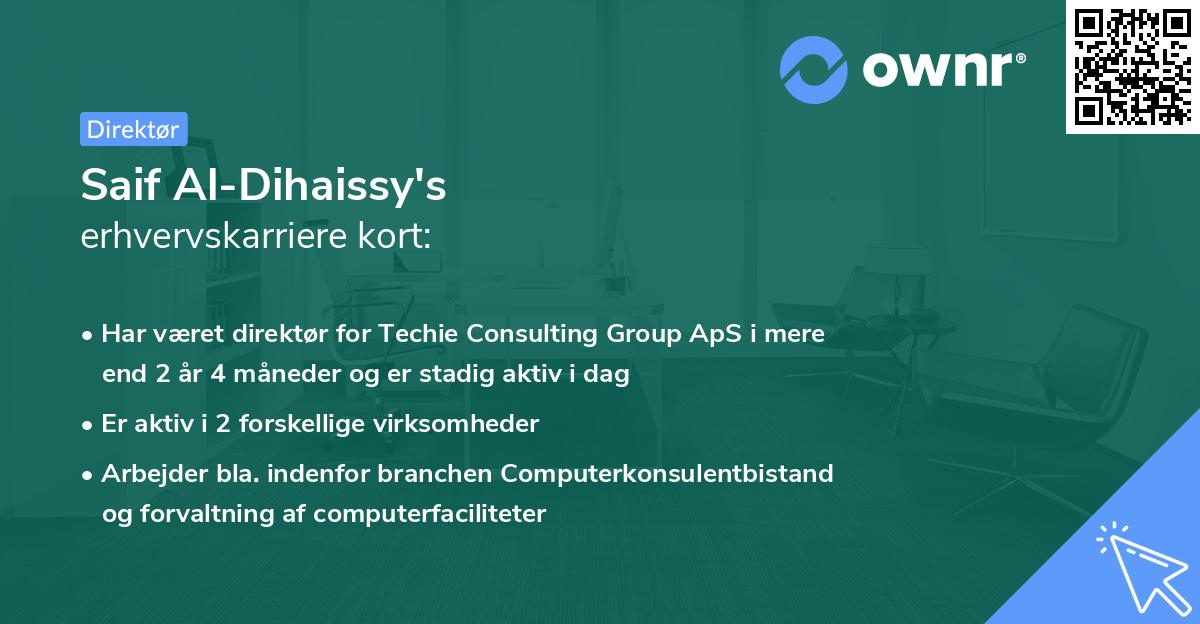 ownr®

Direktør

Saif Al-Dihaissy's erhvervskarriere kort:

• Har været direktør for Techie Consulting Group ApS i mere end 2 år 4 måneder og er stadig aktiv i dag

• Er aktiv i 2 forskellige virksomheder

• Arbejder bla. indenfor branchen Computerkonsulentbistand og forvaltning af computerfaciliteter